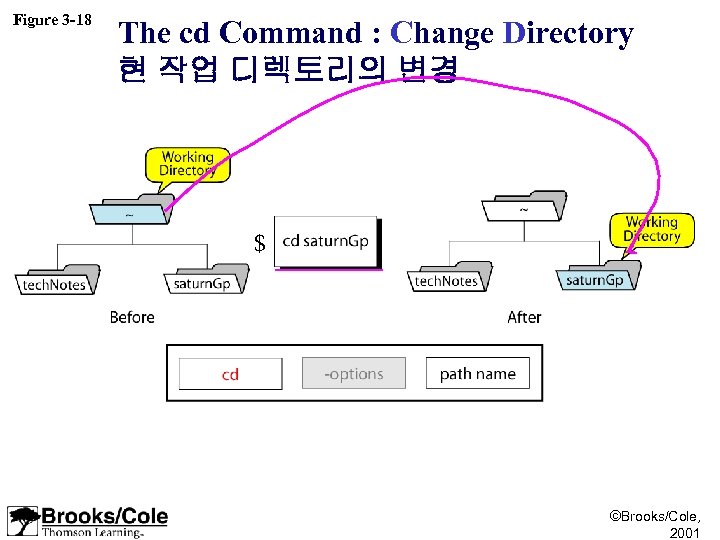 Figure 3-18

The cd Command : Change Directory
현 작업 디렉토리의 변경

Working Directory

~

techNotes

saturnGp

Before

$ cd saturnGp

~

Working Directory

techNotes

saturnGp

After

cd

-options

path name

Brooks/Cole
Thomson Learning

©Brooks/Cole, 2001